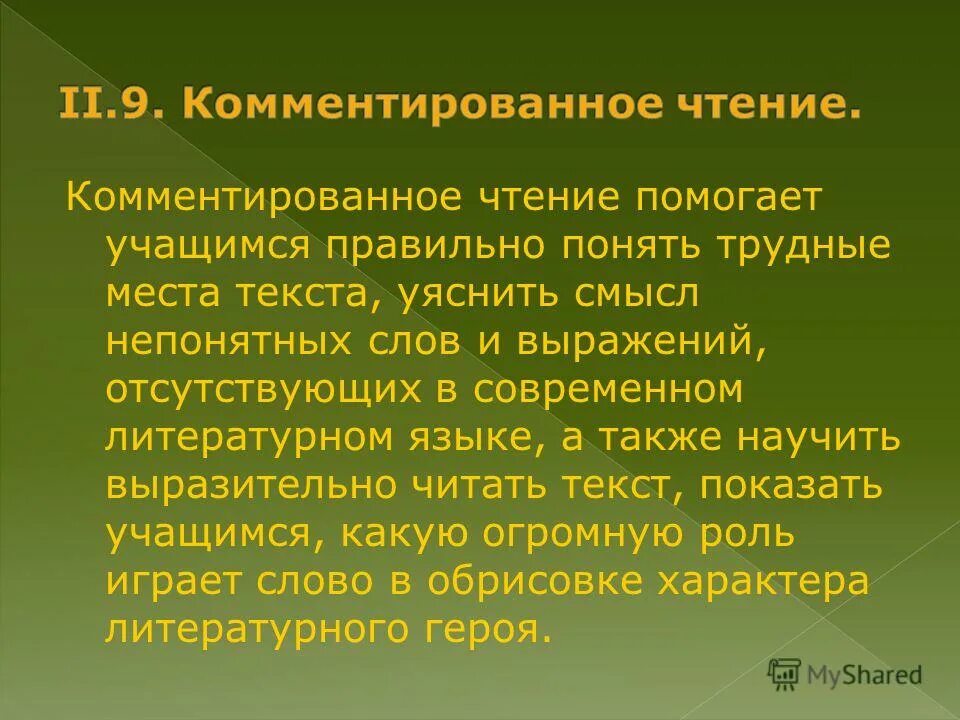 II.9. Комментированное чтение.

Комментированное чтение помогает учащимся правильно понять трудные места текста, уяснить смысл непонятных слов и выражений, отсутствующих в современном литературном языке, а также научить выразительно читать текст, показать учащимся, какую огромную роль играет слово в обрисовке характера литературного героя.

MyShared